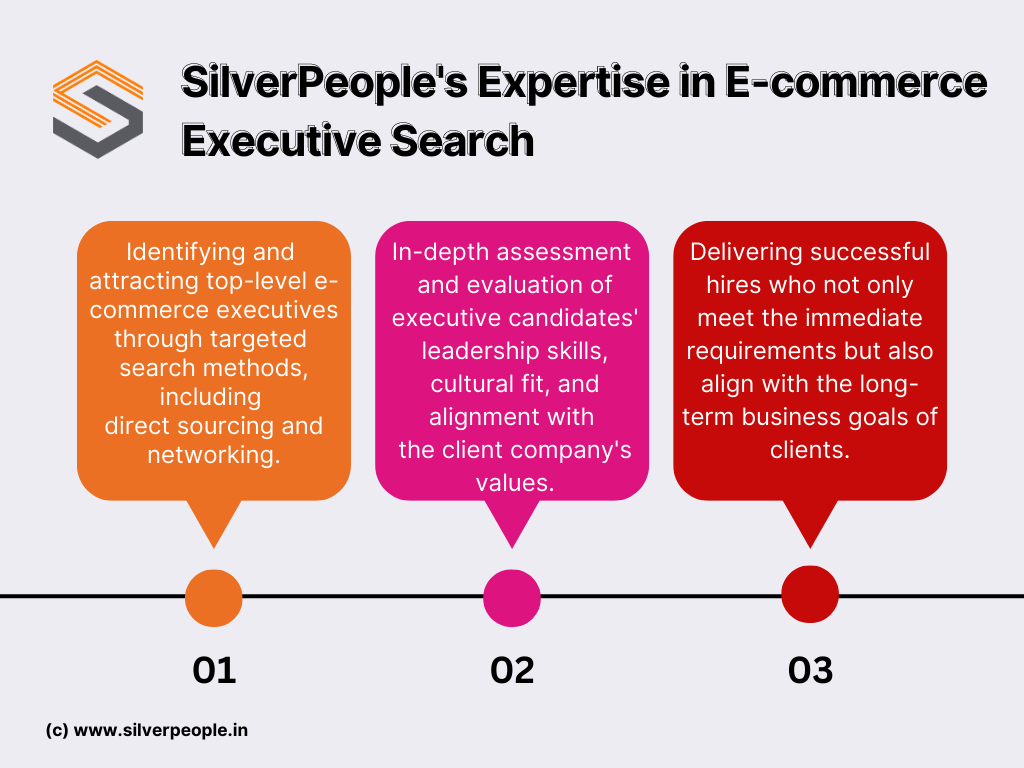 SilverPeople's Expertise in E-commerce Executive Search

Identifying and attracting top-level e-commerce executives through targeted search methods, including direct sourcing and networking.

In-depth assessment and evaluation of executive candidates' leadership skills, cultural fit, and alignment with the client company's values.

Delivering successful hires who not only meet the immediate requirements but also align with the long-term business goals of clients.

01

02

03

(c) www.silverpeople.in